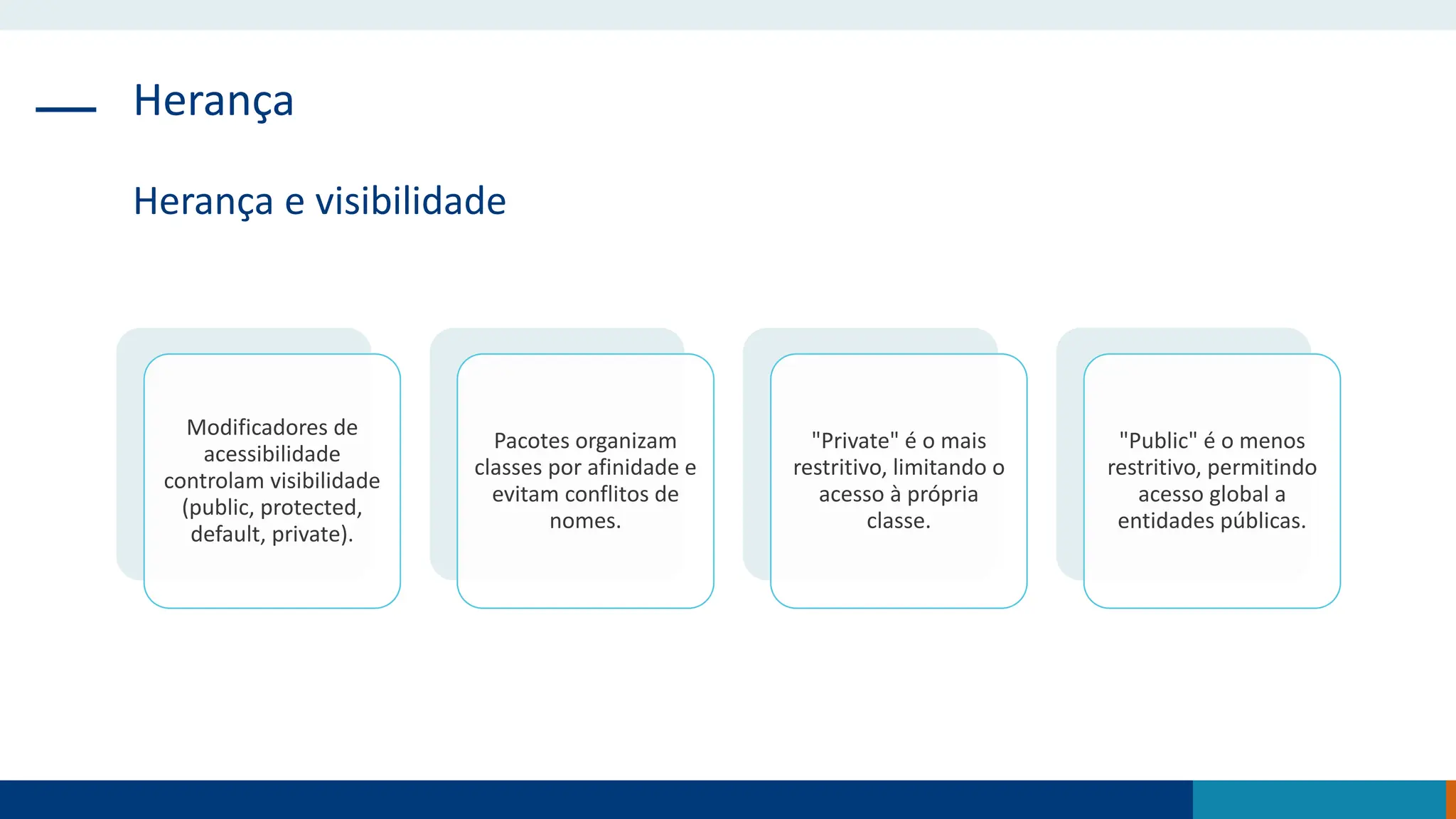 Herança

Herança e visibilidade

Modificadores de acessibilidade controlam visibilidade (public, protected, default, private).

Pacotes organizam classes por afinidade e evitam conflitos de nomes.

"Private" é o mais restritivo, limitando o acesso à própria classe.

"Public" é o menos restritivo, permitindo acesso global a entidades públicas.